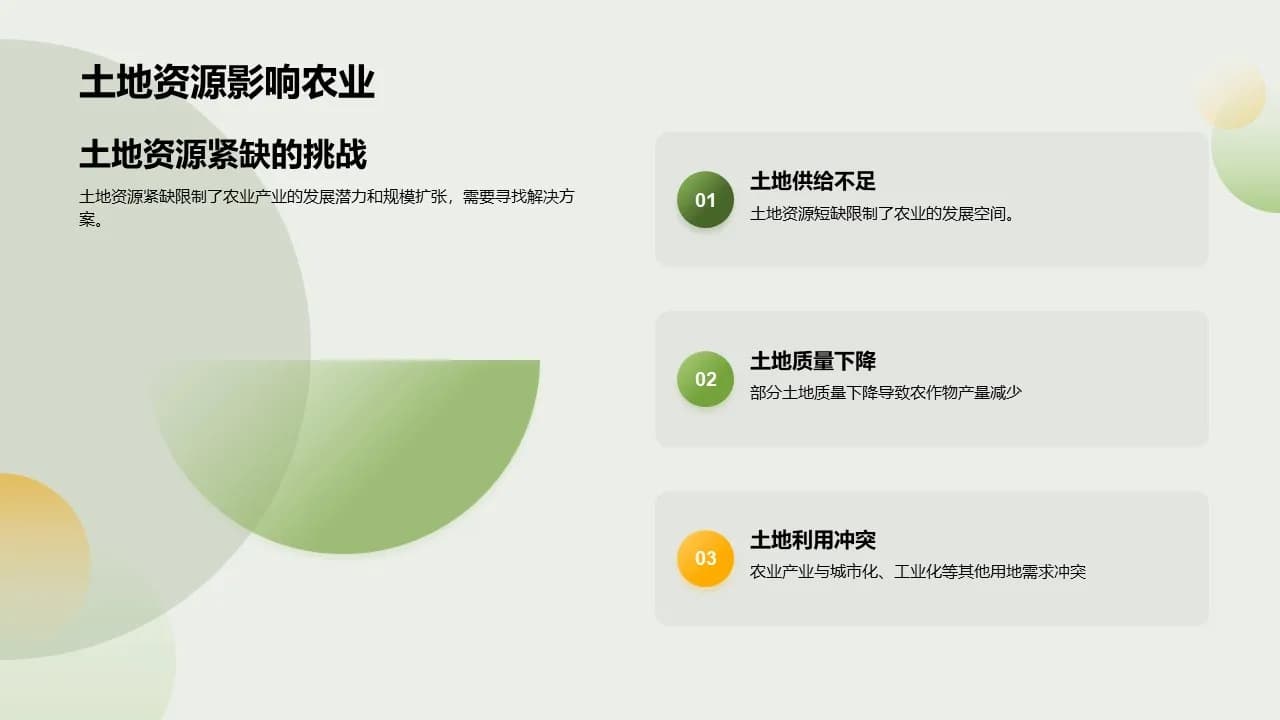 土地资源影响农业

土地资源紧缺的挑战

土地资源紧缺限制了农业产业的发展潜力和规模扩张，需要寻找解决方案。

01
土地供给不足
土地资源短缺限制了农业的发展空间。

02
土地质量下降
部分土地质量下降导致农作物产量减少

03
土地利用冲突
农业产业与城市化、工业化等其他用地需求冲突